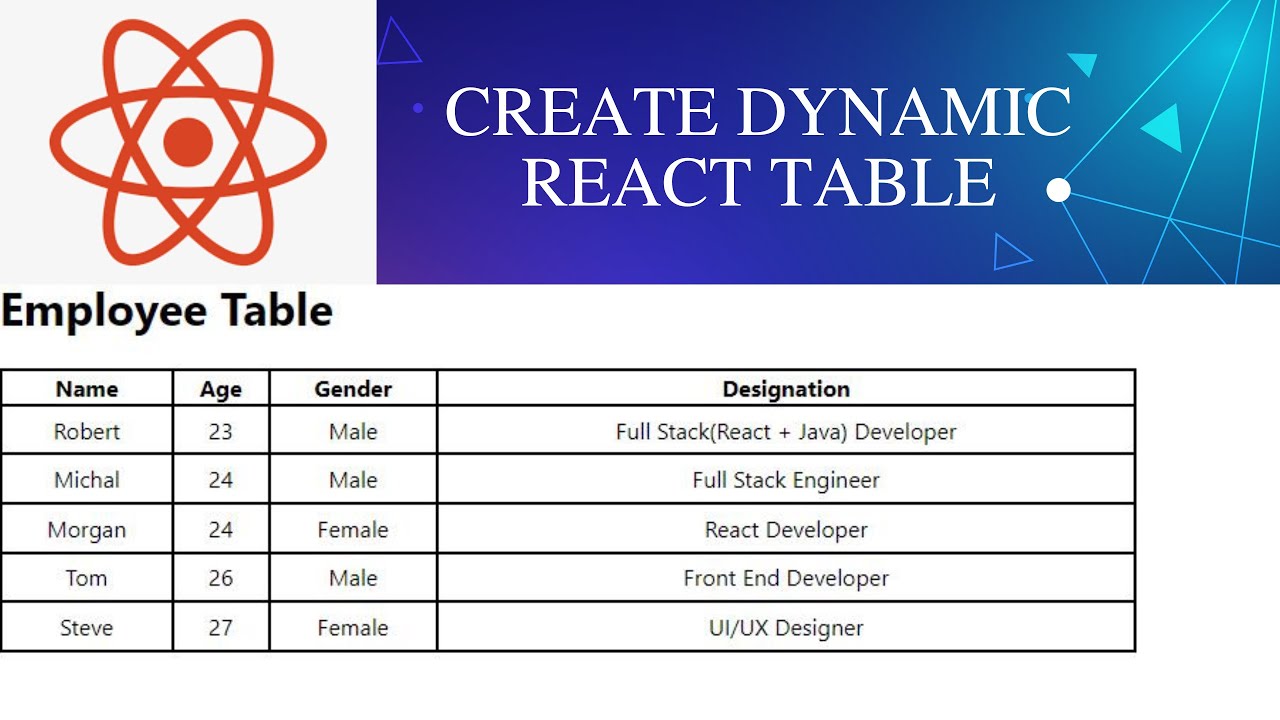 CREATE DYNAMIC REACT TABLE

Employee Table

| Name | Age | Gender | Designation |
|---|---|---|---|
| Robert | 23 | Male | Full Stack(React + Java) Developer |
| Michal | 24 | Male | Full Stack Engineer |
| Morgan | 24 | Female | React Developer |
| Tom | 26 | Male | Front End Developer |
| Steve | 27 | Female | UI/UX Designer |